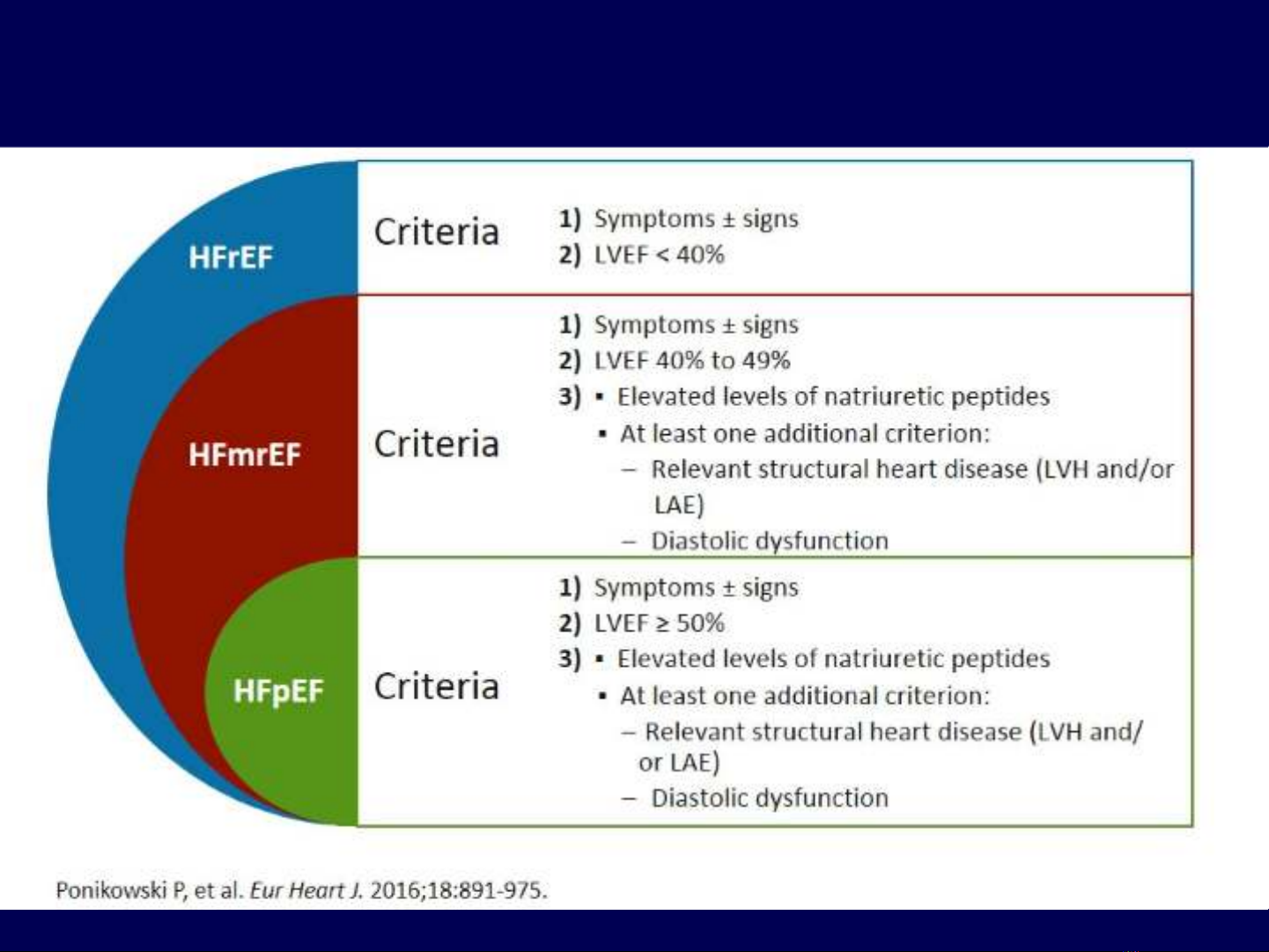 HFrEF

Criteria

1) Symptoms ± signs
2) LVEF < 40%

HFmrEF

Criteria

1) Symptoms ± signs
2) LVEF 40% to 49%
3) ▪ Elevated levels of natriuretic peptides
▪ At least one additional criterion:
– Relevant structural heart disease (LVH and/or LAE)
– Diastolic dysfunction

HFpEF

Criteria

1) Symptoms ± signs
2) LVEF ≥ 50%
3) ▪ Elevated levels of natriuretic peptides
▪ At least one additional criterion:
– Relevant structural heart disease (LVH and/ or LAE)
– Diastolic dysfunction

Ponikowski P, et al. Eur Heart J. 2016;18:891-975.